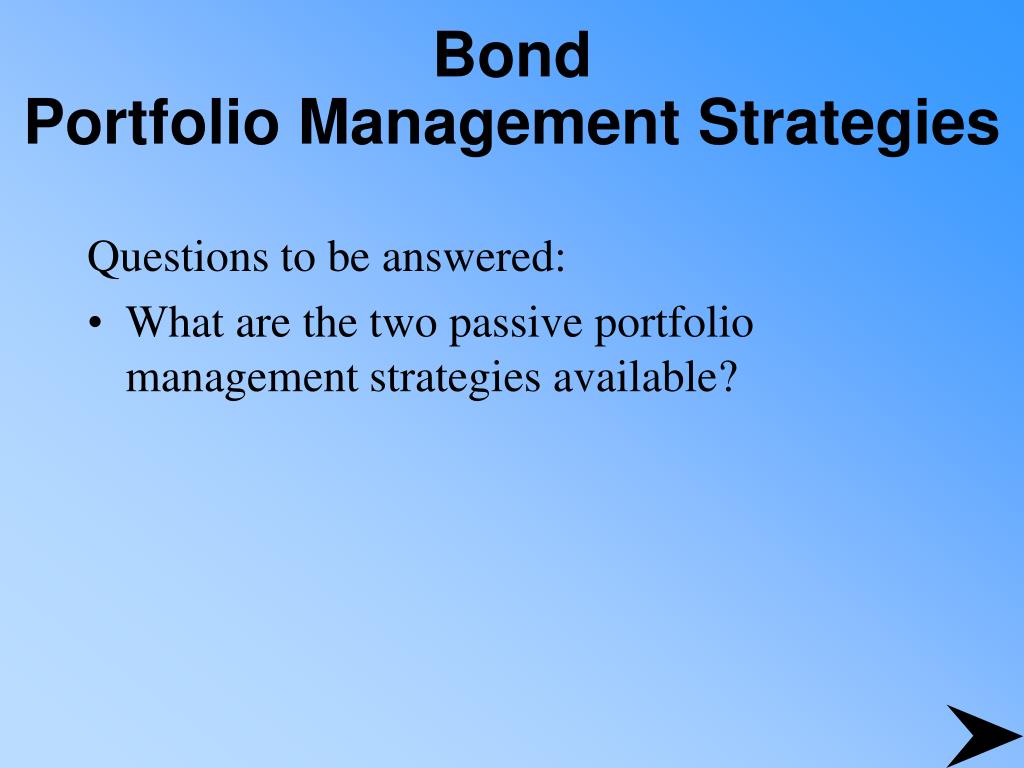 Bond
Portfolio Management Strategies

Questions to be answered:

• What are the two passive portfolio management strategies available?